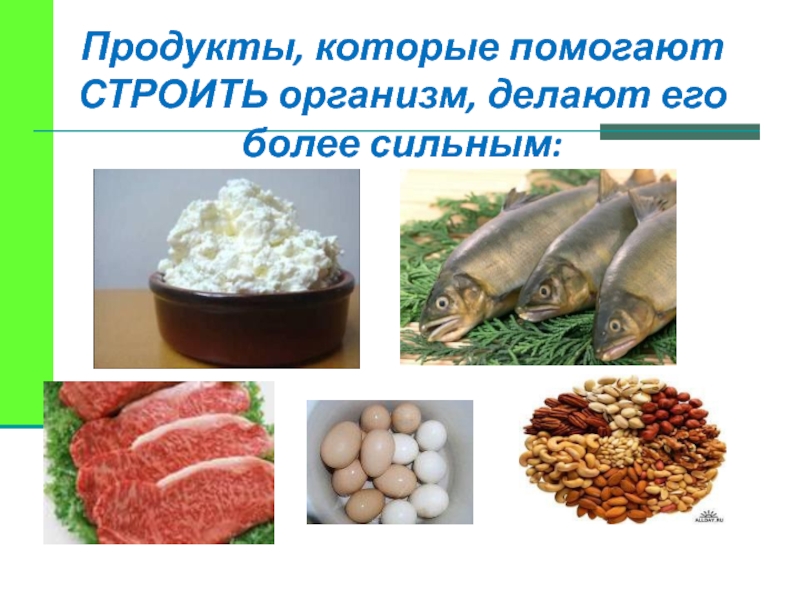 Продукты, которые помогают СТРОИТЬ организм, делают его более сильным:

ALLDAY.RU